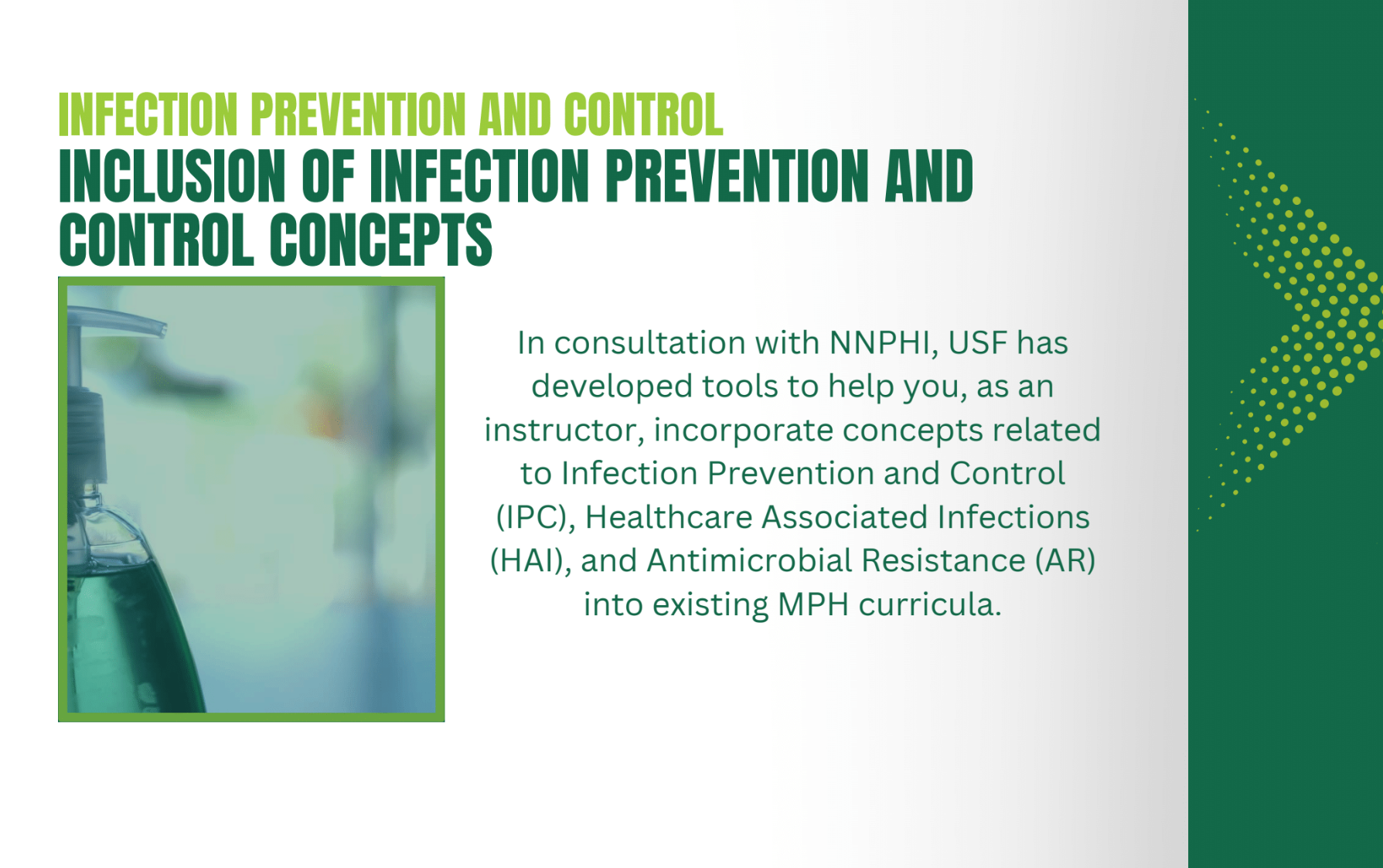 INFECTION PREVENTION AND CONTROL

INCLUSION OF INFECTION PREVENTION AND CONTROL CONCEPTS

In consultation with NNPHI, USF has developed tools to help you, as an instructor, incorporate concepts related to Infection Prevention and Control (IPC), Healthcare Associated Infections (HAI), and Antimicrobial Resistance (AR) into existing MPH curricula.